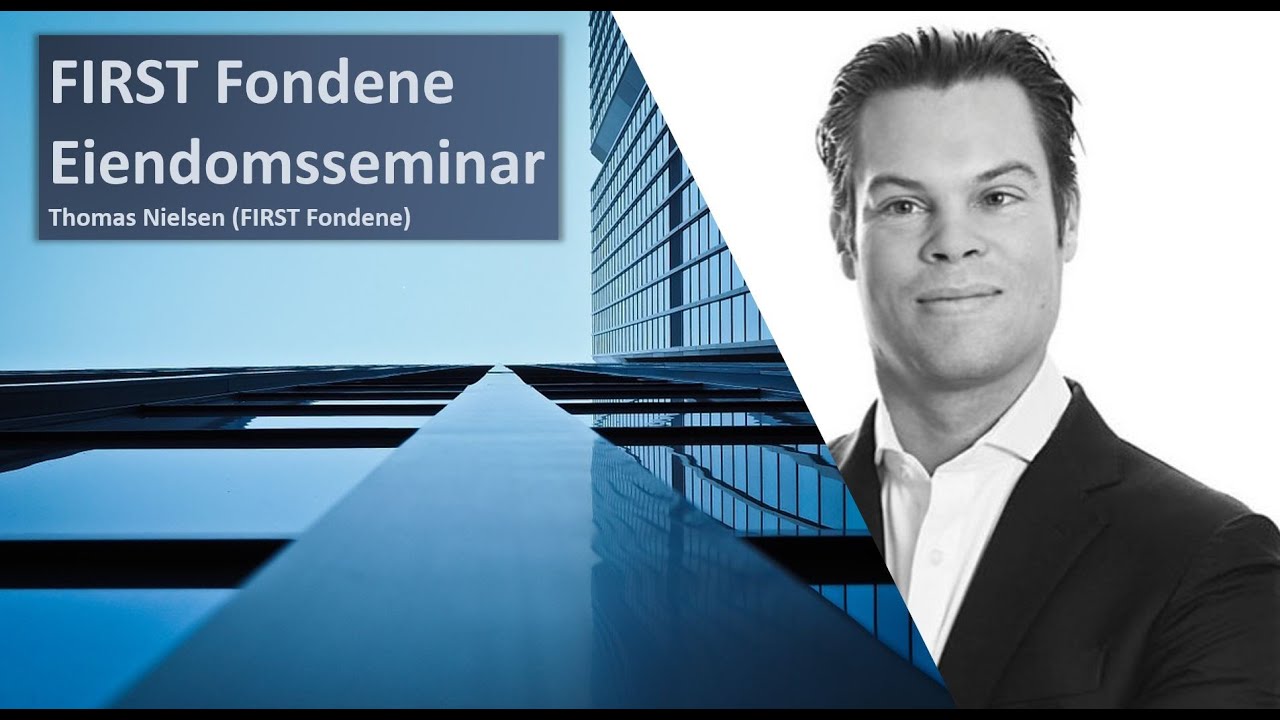 FIRST Fondene Eiendomsseminar
Thomas Nielsen (FIRST Fondene)